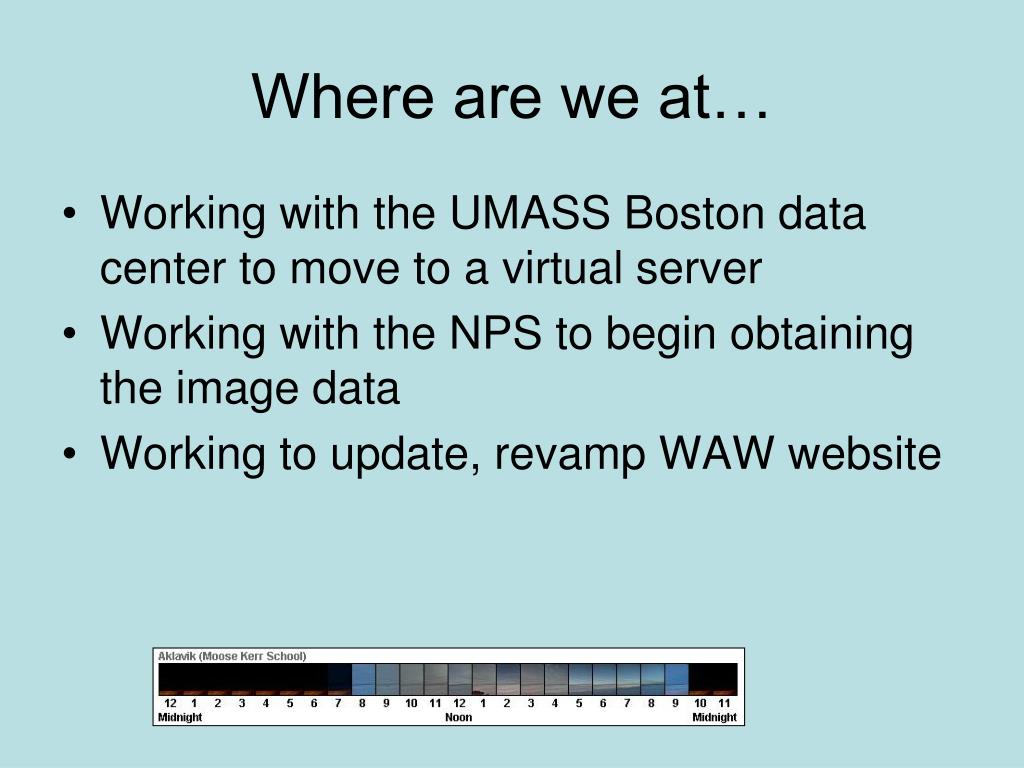 Where are we at…

• Working with the UMASS Boston data center to move to a virtual server
• Working with the NPS to begin obtaining the image data
• Working to update, revamp WAW website

Aklavik (Moose Kerr School)

12 1 2 3 4 5 6 7 8 9 10 11 12 1 2 3 4 5 6 7 8 9 10 11
Midnight Noon Midnight